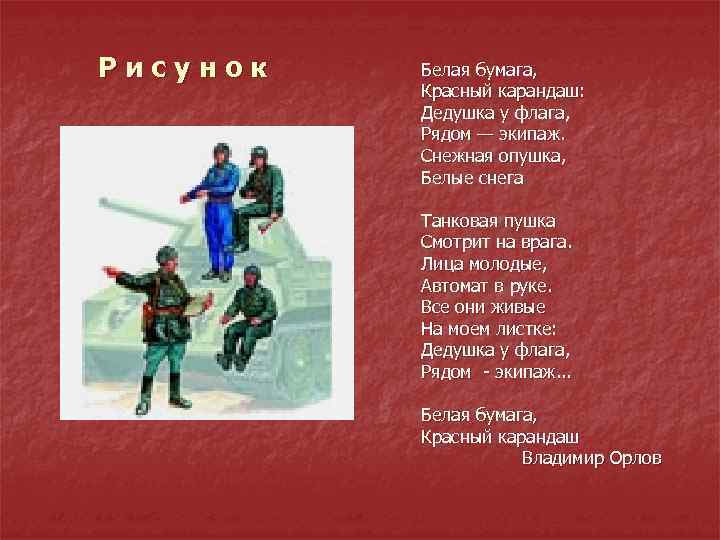 Рисунок

Белая бумага,
Красный карандаш:
Дедушка у флага,
Рядом — экипаж.
Снежная опушка,
Белые снега

Танковая пушка
Смотрит на врага.
Лица молодые,
Автомат в руке.
Все они живые
На моем листке:
Дедушка у флага,
Рядом - экипаж...

Белая бумага,
Красный карандаш
Владимир Орлов